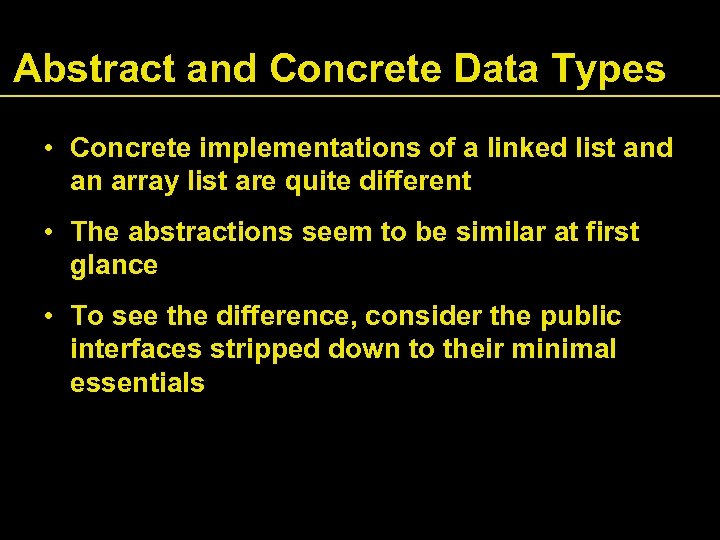 Abstract and Concrete Data Types

• Concrete implementations of a linked list and an array list are quite different

• The abstractions seem to be similar at first glance

• To see the difference, consider the public interfaces stripped down to their minimal essentials